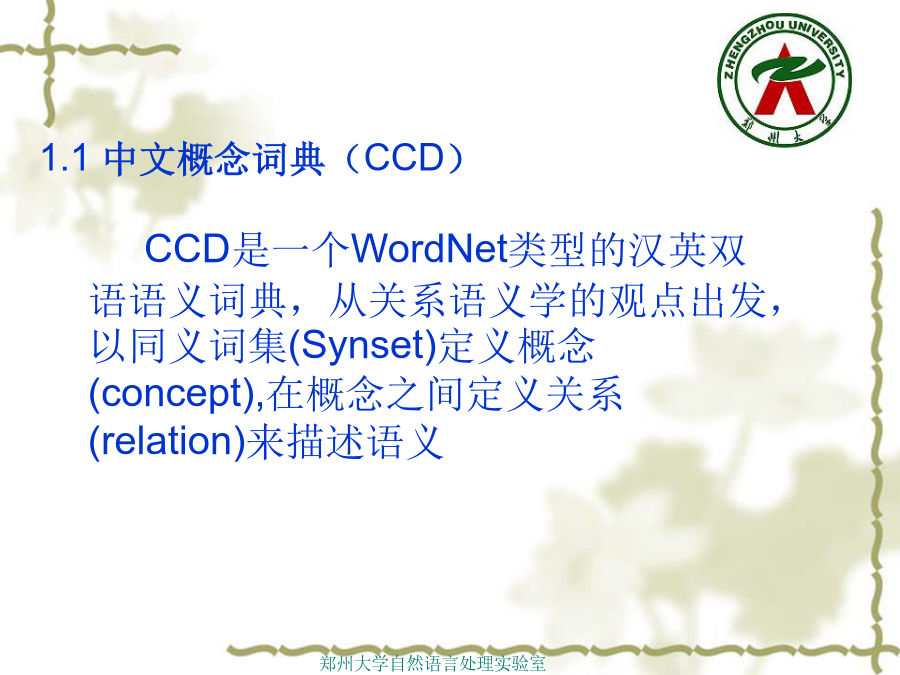 ZHENGZHOU UNIVERSITY
郑州大学

1.1 中文概念词典（CCD）

CCD是一个WordNet类型的汉英双语语义词典，从关系语义学的观点出发，以同义词集(Synset)定义概念(concept),在概念之间定义关系(relation)来描述语义

郑州大学自然语言处理实验室